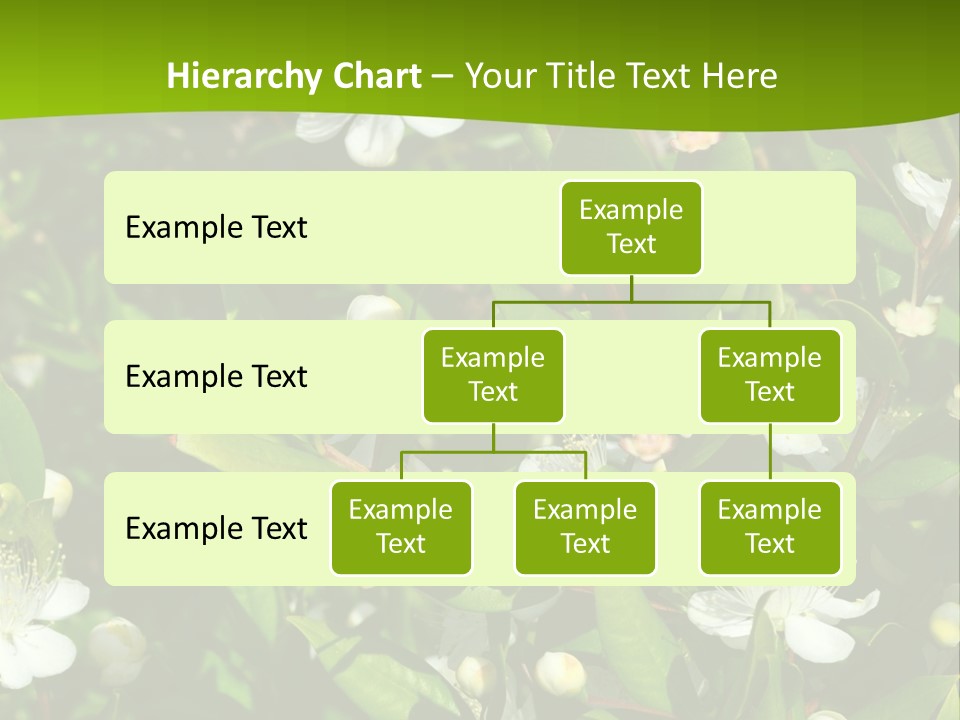 Hierarchy Chart – Your Title Text Here

Example Text

Example Text

Example Text

Example Text

Example Text

Example Text

Example Text

Example Text

Example Text